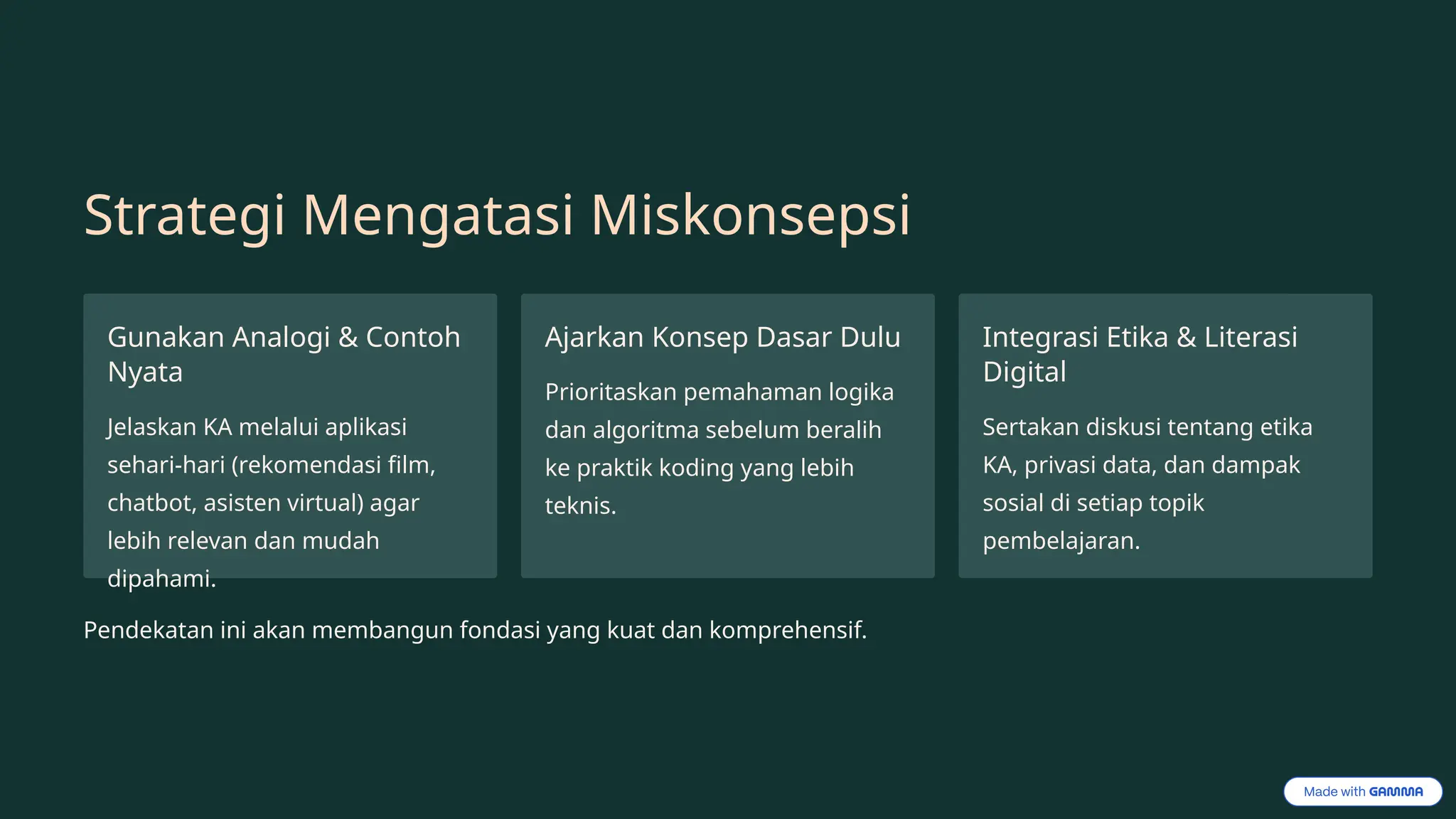 Strategi Mengatasi Miskonsepsi

Gunakan Analogi & Contoh Nyata

Jelaskan KA melalui aplikasi sehari-hari (rekomendasi film, chatbot, asisten virtual) agar lebih relevan dan mudah dipahami.

Ajarkan Konsep Dasar Dulu

Prioritaskan pemahaman logika dan algoritma sebelum beralih ke praktik koding yang lebih teknis.

Integrasi Etika & Literasi Digital

Sertakan diskusi tentang etika KA, privasi data, dan dampak sosial di setiap topik pembelajaran.

Pendekatan ini akan membangun fondasi yang kuat dan komprehensif.

Made with GAMMA